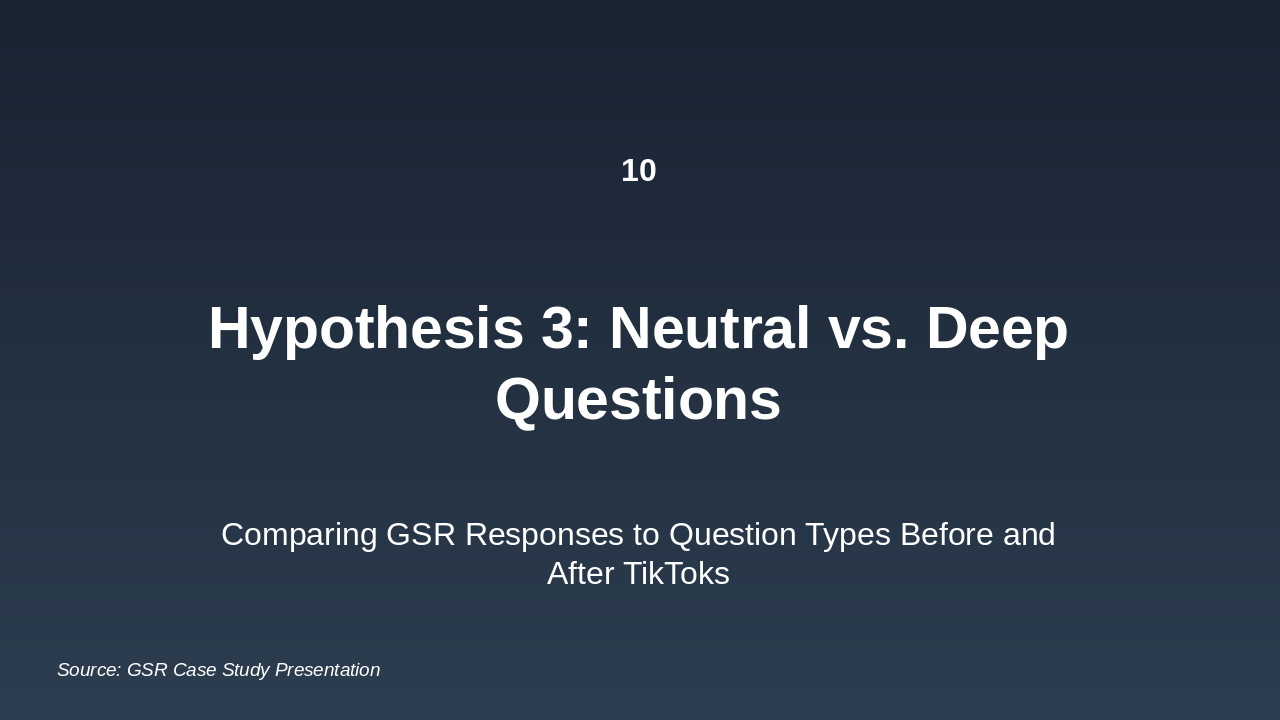 10

Hypothesis 3: Neutral vs. Deep Questions

Comparing GSR Responses to Question Types Before and After TikToks

Source: GSR Case Study Presentation